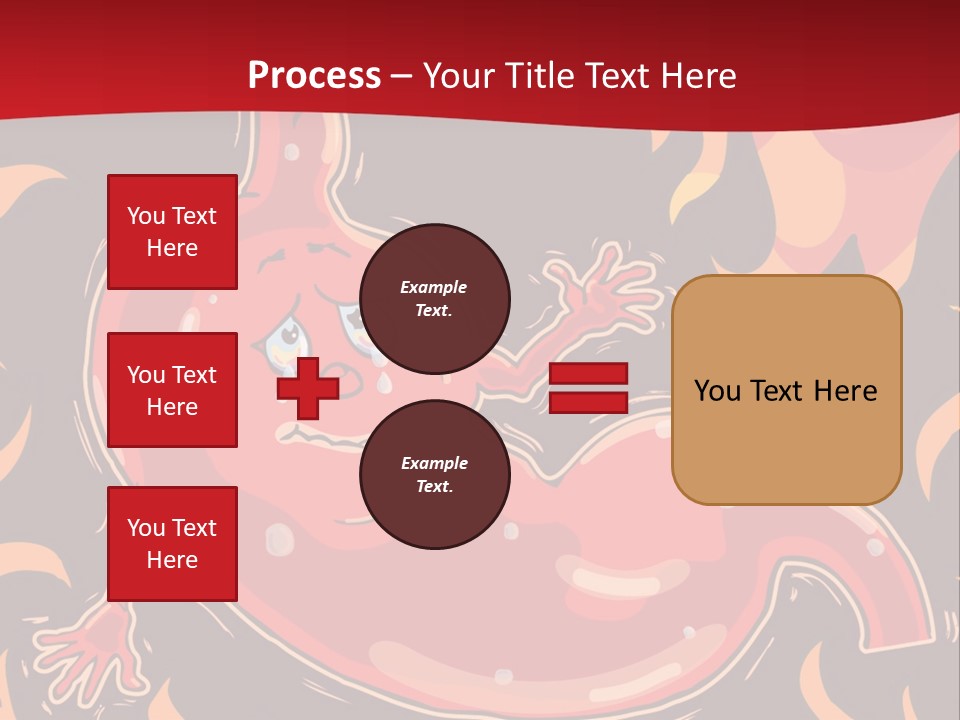 Process – Your Title Text Here

You Text Here

You Text Here

You Text Here

Example Text.

Example Text.

You Text Here